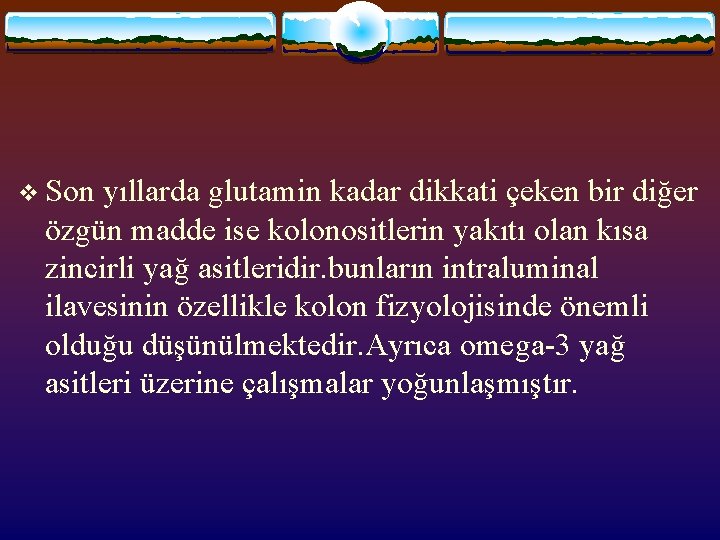 ❖ Son yıllarda glutamin kadar dikkati çeken bir diğer özgün madde ise kolonositlerin yakıtı olan kısa zincirli yağ asitleridir.bunların intraluminal ilavesinin özellikle kolon fizyolojisinde önemli olduğu düşünülmektedir.Ayrıca omega-3 yağ asitleri üzerine çalışmalar yoğunlaşmıştır.